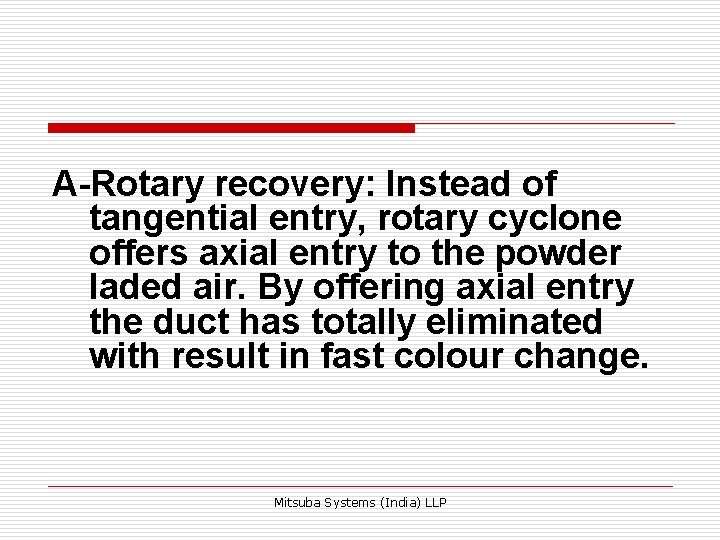 A-Rotary recovery: Instead of tangential entry, rotary cyclone offers axial entry to the powder laded air. By offering axial entry the duct has totally eliminated with result in fast colour change.

Mitsuba Systems (India) LLP